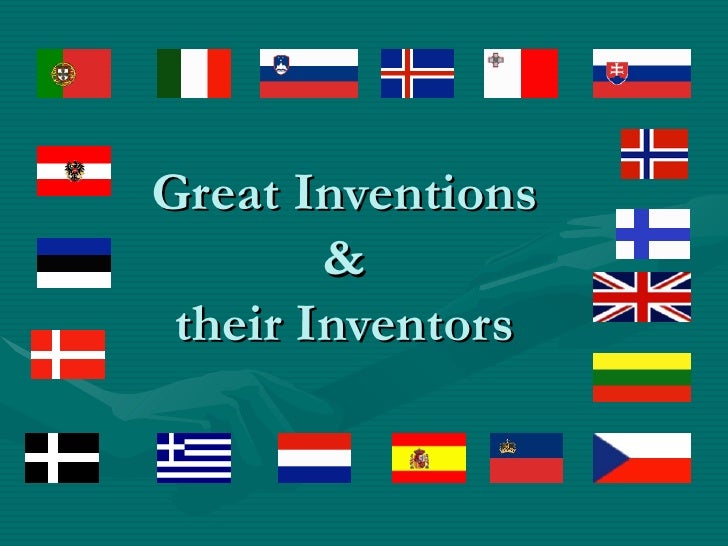 Great Inventions
&
their Inventors